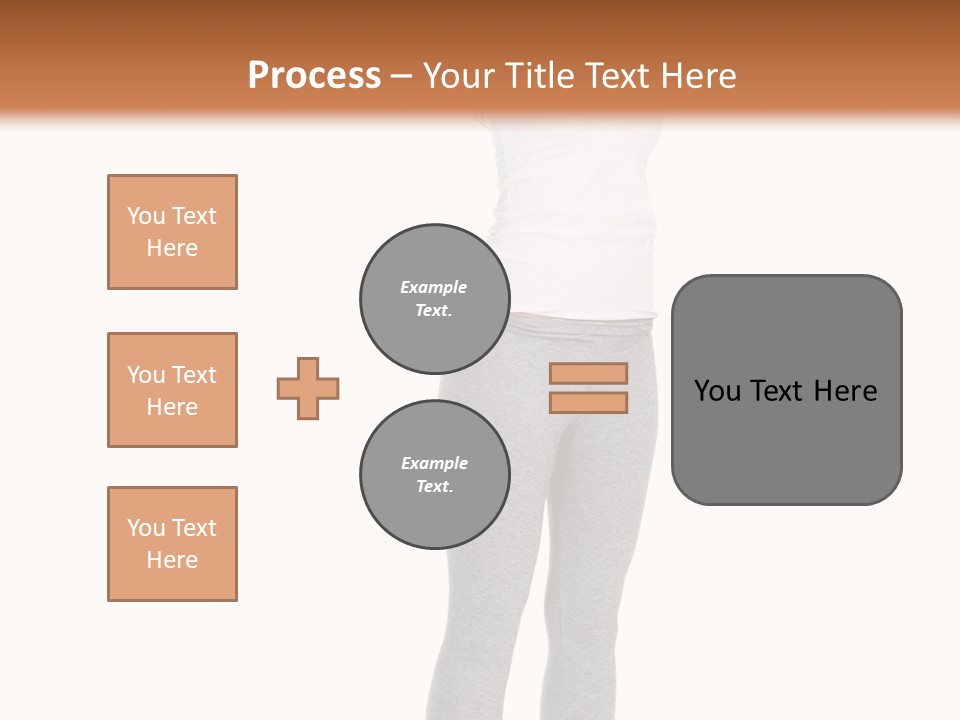 Process – Your Title Text Here

You Text Here

You Text Here

You Text Here

Example Text.

Example Text.

You Text Here